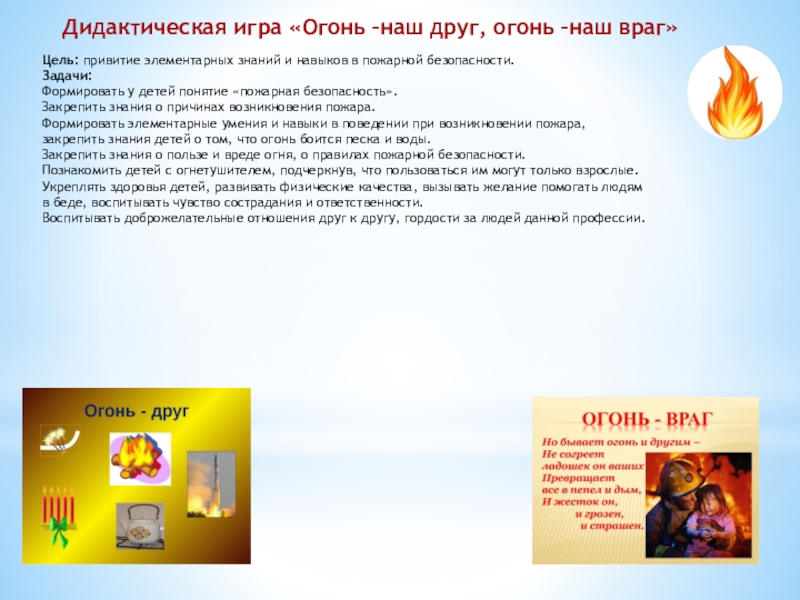 Дидактическая игра «Огонь –наш друг, огонь –наш враг»

Цель: привитие элементарных знаний и навыков в пожарной безопасности.
Задачи:
Формировать у детей понятие «пожарная безопасность».
Закрепить знания о причинах возникновения пожара.
Формировать элементарные умения и навыки в поведении при возникновении пожара, закрепить знания детей о том, что огонь боится песка и воды.
Закрепить знания о пользе и вреде огня, о правилах пожарной безопасности.
Познакомить детей с огнетушителем, подчеркнув, что пользоваться им могут только взрослые.
Укреплять здоровья детей, развивать физические качества, вызывать желание помогать людям в беде, воспитывать чувство сострадания и ответственности.
Воспитывать доброжелательные отношения друг к другу, гордости за людей данной профессии.

Огонь - друг

ОГОНЬ - ВРАГ

Но бывает огонь и другим –
Не согреет
ладошек он ваших
Превращает
все в пепел и дым,
И жесток он,
и грозен,
и страшен.